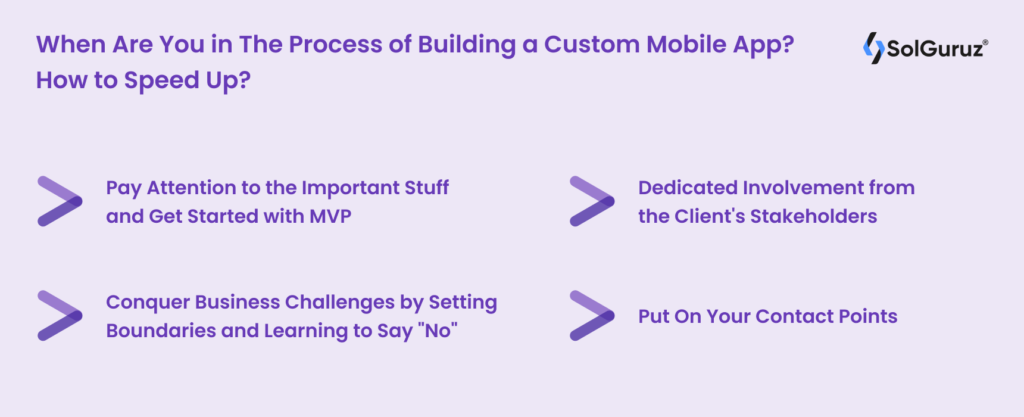 When Are You in The Process of Building a Custom Mobile App? How to Speed Up?

SolGuruz®

Pay Attention to the Important Stuff and Get Started with MVP

Conquer Business Challenges by Setting Boundaries and Learning to Say "No"

Dedicated Involvement from the Client's Stakeholders

Put On Your Contact Points